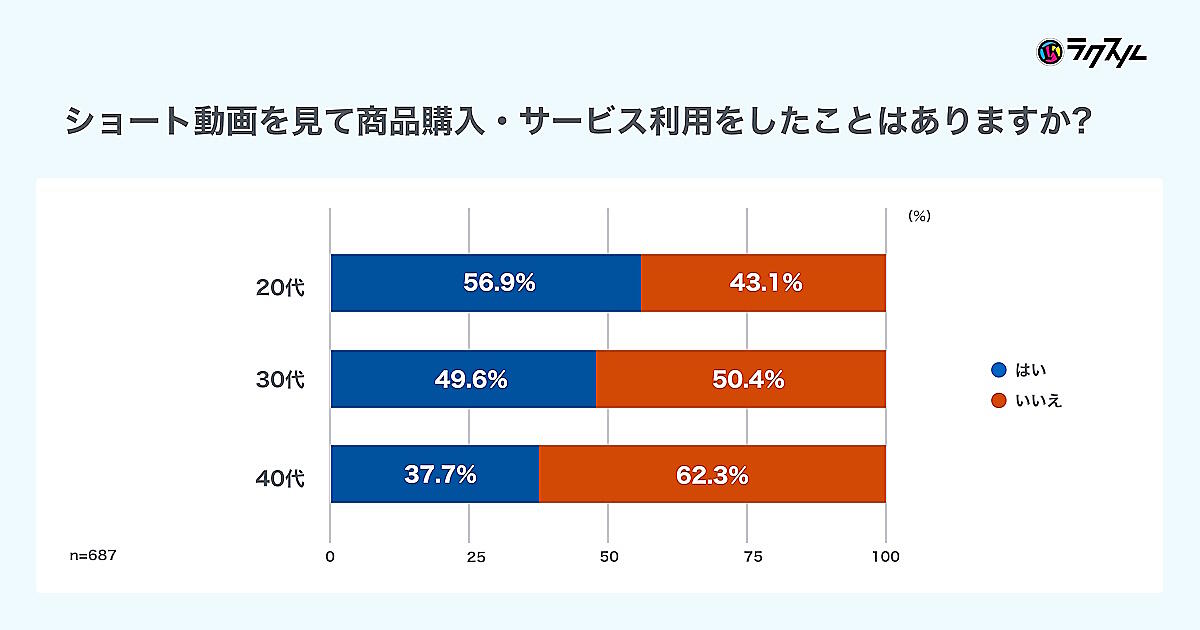 ラクスル

ショート動画を見て商品購入・サービス利用をしたことはありますか?

(%)

20代 56.9% 43.1%

30代 49.6% 50.4%

40代 37.7% 62.3%

はい
いいえ

n=687

0 25 50 75 100